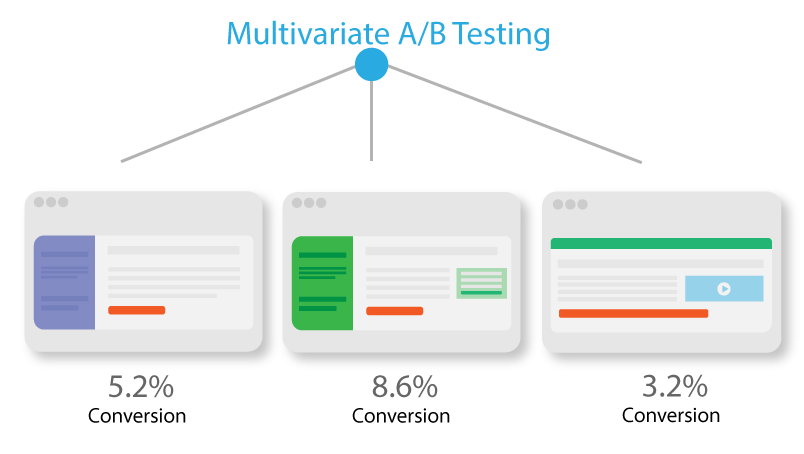 Multivariate A/B Testing

5.2%
Conversion

8.6%
Conversion

3.2%
Conversion